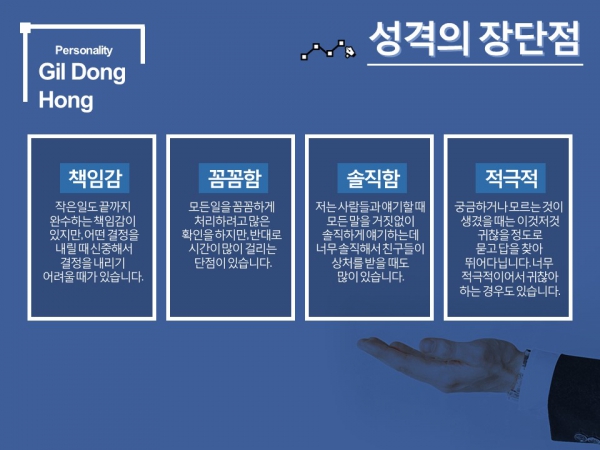 Personality
Gil Dong
Hong

성격의 장단점

책임감

작은일도 끝까지 완수하는 책임감이 있지만, 어떤 결정을 내릴 때 신중해서 결정을 내리기 어려울 때가 있습니다.

꼼꼼함

모든일을 꼼꼼하게 처리하려고 많은 확인을 하지만, 반대로 시간이 많이 걸리는 단점이 있습니다.

솔직함

저는 사람들과 얘기할 때 모든 말을 거짓없이 솔직하게 얘기하는데 너무 솔직해서 친구들이 상처를 받을 때도 많이 있습니다.

적극적

궁금하거나 모르는 것이 생겼을 때는 이것저것 귀찮을 정도로 묻고 답을 찾아 뛰어다닙니다. 너무 적극적이어서 귀찮아 하는 경우도 있습니다.